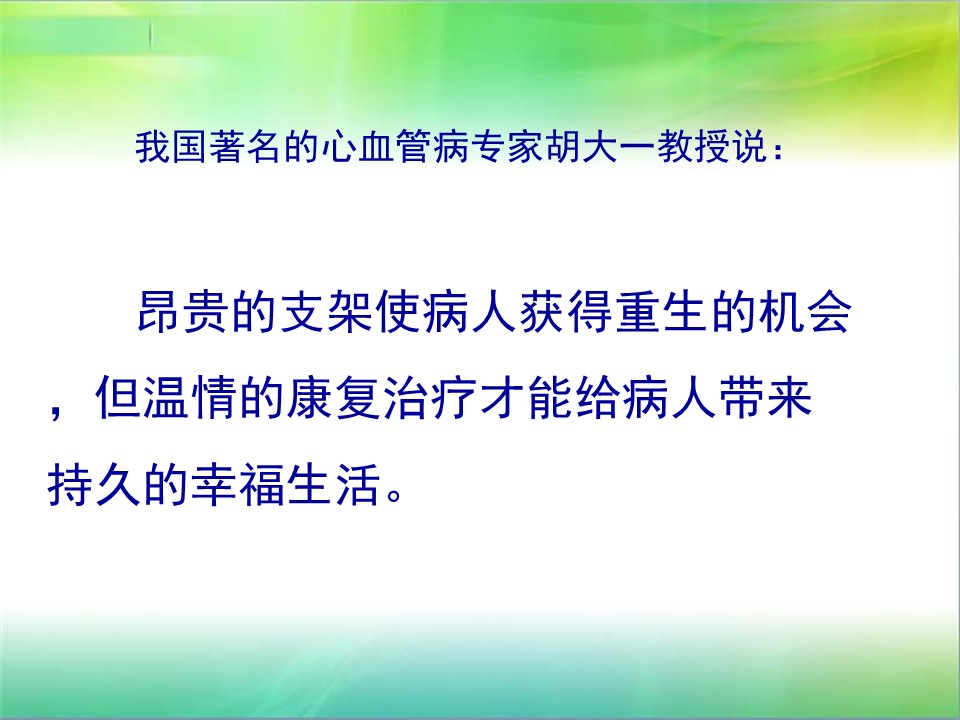 我国著名的心血管病专家胡大一教授说：

昂贵的支架使病人获得重生的机会，但温情的康复治疗才能给病人带来持久的幸福生活。